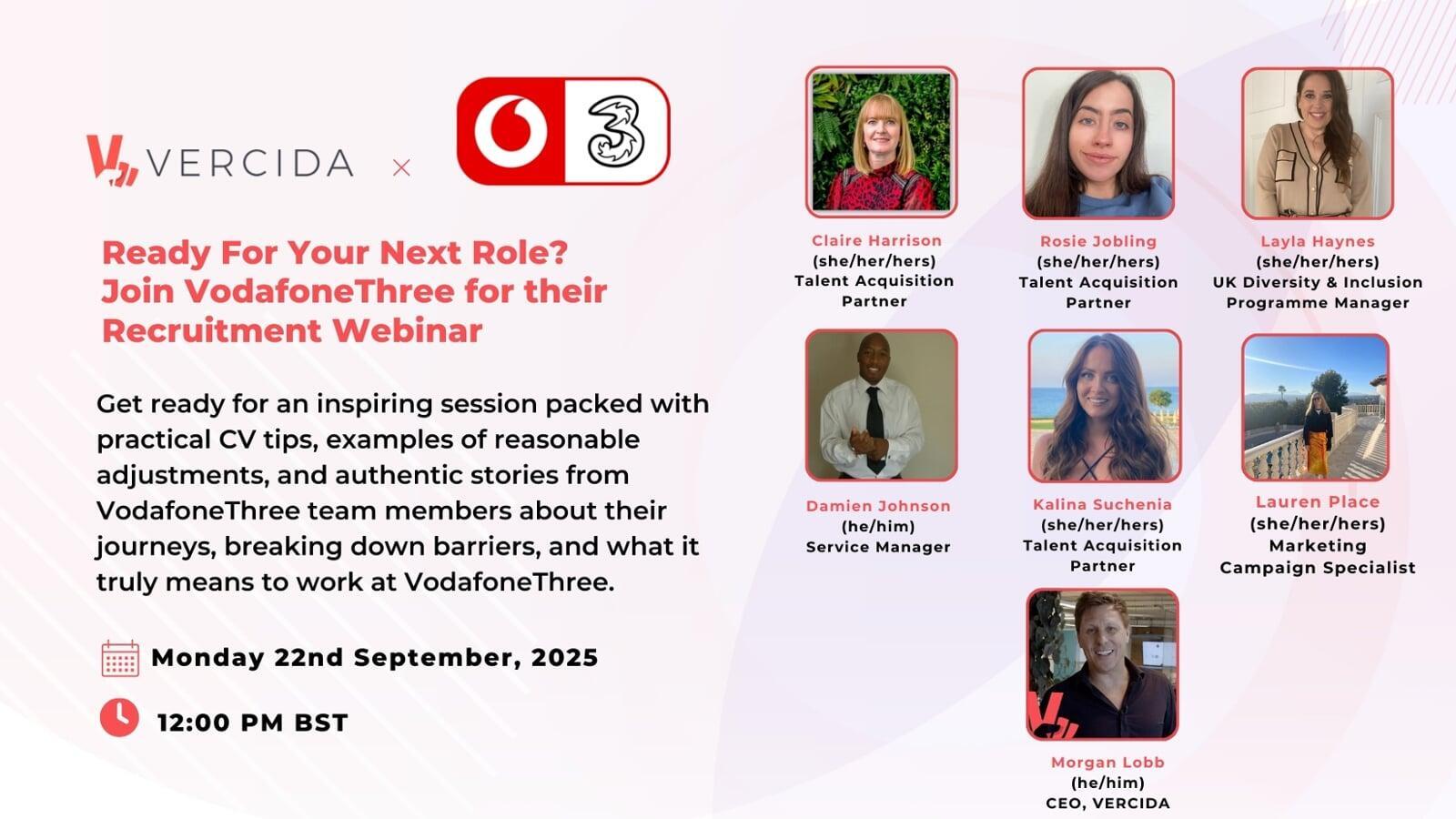 VERCIDA ×

Ready For Your Next Role? Join VodafoneThree for their Recruitment Webinar

Get ready for an inspiring session packed with practical CV tips, examples of reasonable adjustments, and authentic stories from VodafoneThree team members about their journeys, breaking down barriers, and what it truly means to work at VodafoneThree.

Monday 22nd September, 2025

12:00 PM BST

Claire Harrison
(she/her/hers)
Talent Acquisition Partner

Rosie Jobling
(she/her/hers)
Talent Acquisition Partner

Layla Haynes
(she/her/hers)
UK Diversity & Inclusion Programme Manager

Damien Johnson
(he/him)
Service Manager

Kalina Suchenia
(she/her/hers)
Talent Acquisition Partner

Lauren Place
(she/her/hers)
Marketing Campaign Specialist

Morgan Lobb
(he/him)
CEO, VERCIDA